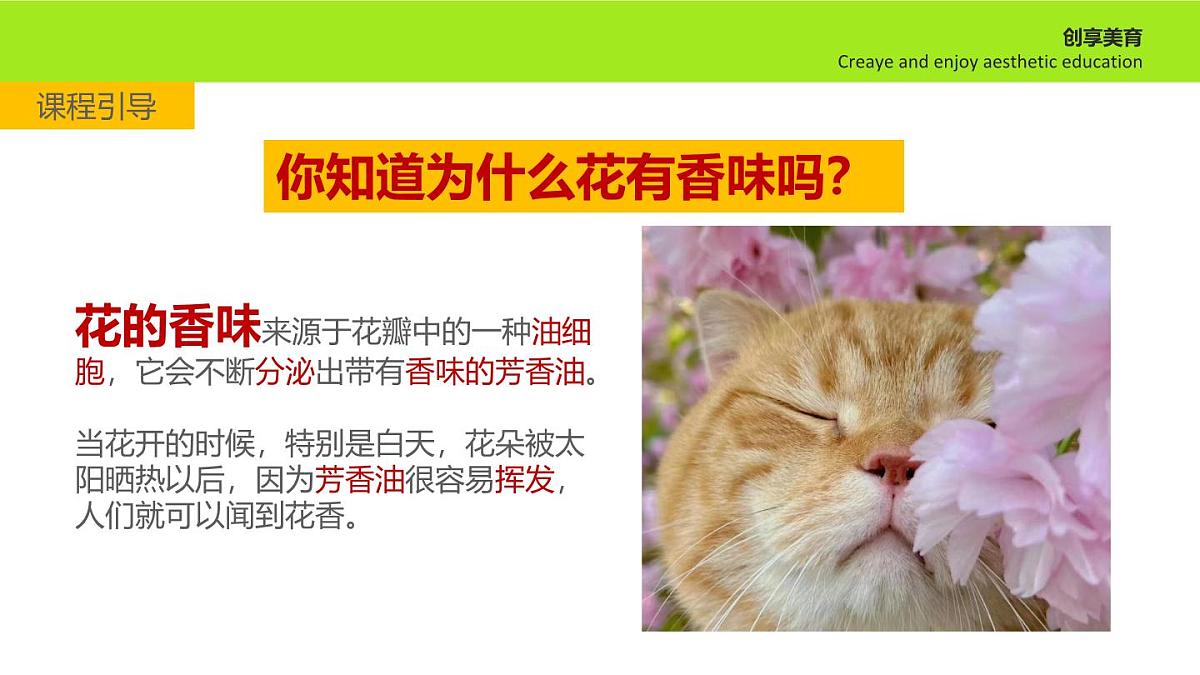 创享美育
Creaye and enjoy aesthetic education

课程引导

你知道为什么花有香味吗？

花的香味来源于花瓣中的一种油细胞，它会不断分泌出带有香味的芳香油。

当花开的时候，特别是白天，花朵被太阳晒热以后，因为芳香油很容易挥发，人们就可以闻到花香。